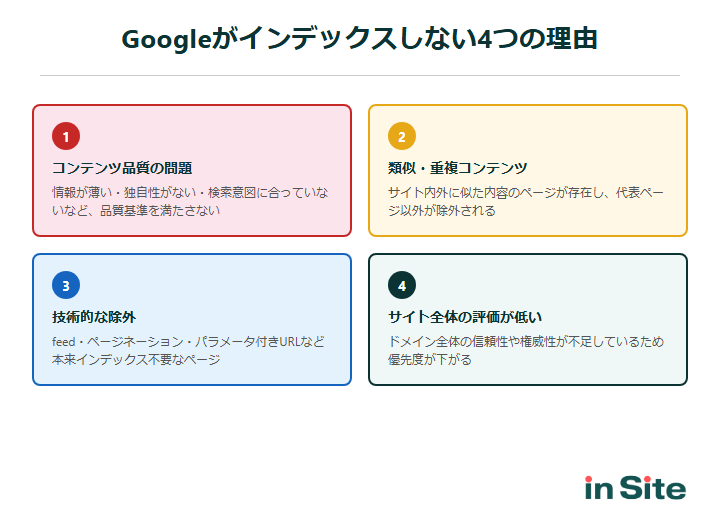 Googleがインデックスしない4つの理由

1

コンテンツ品質の問題

情報が薄い・独自性がない・検索意図に合っていないなど、品質基準を満たさない

2

類似・重複コンテンツ

サイト内外に似た内容のページが存在し、代表ページ以外が除外される

3

技術的な除外

feed・ページネーション・パラメータ付きURLなど本来インデックス不要なページ

4

サイト全体の評価が低い

ドメイン全体の信頼性や権威性が不足しているため優先度が下がる

in Site